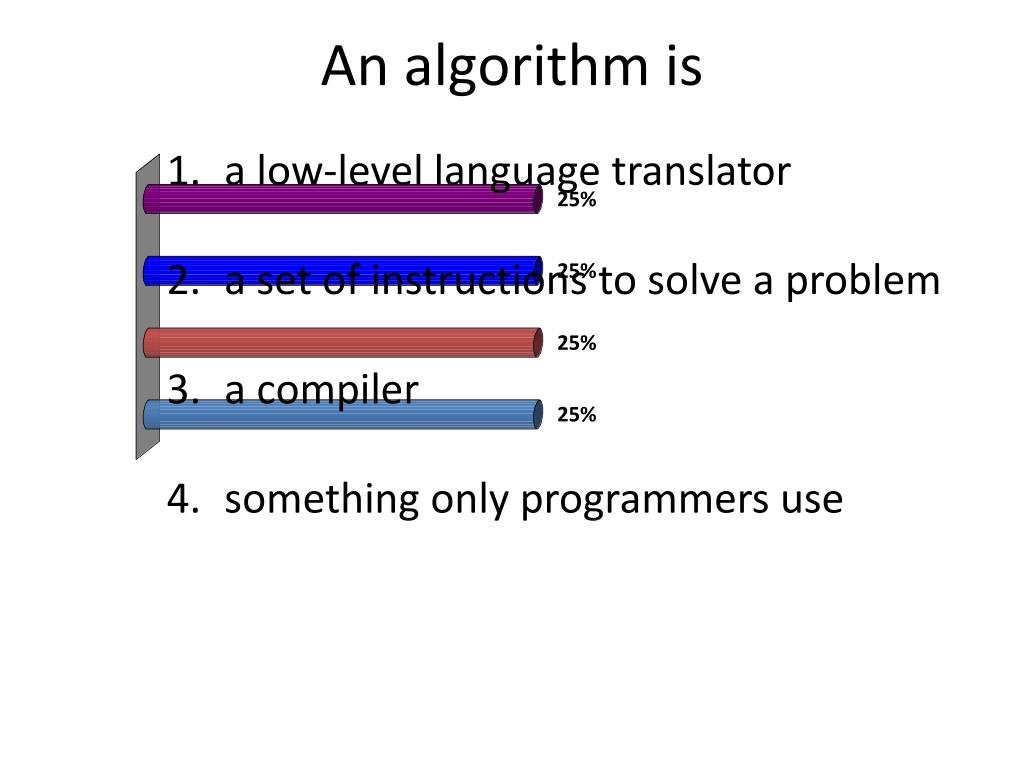 An algorithm is

1. a low-level language translator
2. a set of instructions to solve a problem
3. a compiler
4. something only programmers use

25%
25%
25%
25%